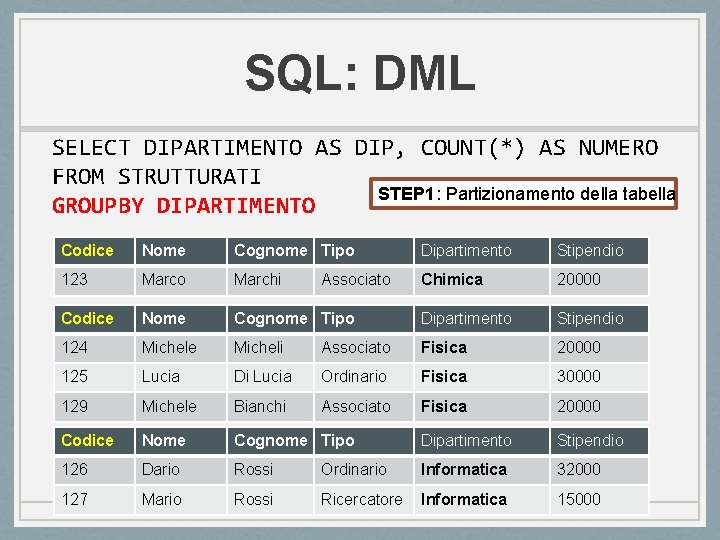 SQL: DML

SELECT DIPARTIMENTO AS DIP, COUNT(*) AS NUMERO
FROM STRUTTURATI
GROUPBY DIPARTIMENTO

STEP1: Partizionamento della tabella

| Codice | Nome | Cognome | Tipo | Dipartimento | Stipendio |
|---|---|---|---|---|---|
| 123 | Marco | Marchi | Associato | Chimica | 20000 |

| Codice | Nome | Cognome | Tipo | Dipartimento | Stipendio |
|---|---|---|---|---|---|
| 124 | Michele | Micheli | Associato | Fisica | 20000 |
| 125 | Lucia | Di Lucia | Ordinario | Fisica | 30000 |
| 129 | Michele | Bianchi | Associato | Fisica | 20000 |

| Codice | Nome | Cognome | Tipo | Dipartimento | Stipendio |
|---|---|---|---|---|---|
| 126 | Dario | Rossi | Ordinario | Informatica | 32000 |
| 127 | Mario | Rossi | Ricercatore | Informatica | 15000 |